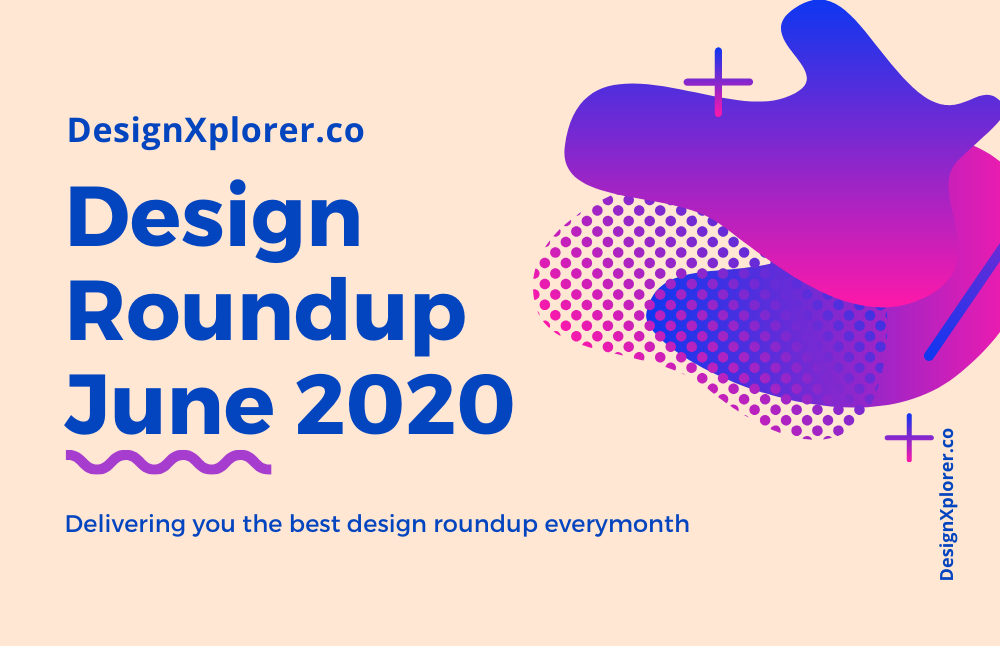 DesignXplorer.co

Design Roundup June 2020

Delivering you the best design roundup everymonth

DesignXplorer.co